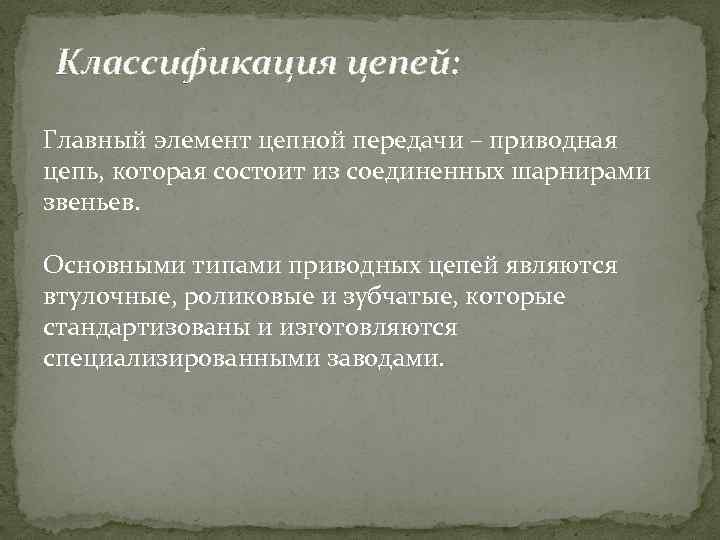 Классификация цепей:

Главный элемент цепной передачи – приводная цепь, которая состоит из соединенных шарнирами звеньев.

Основными типами приводных цепей являются втулочные, роликовые и зубчатые, которые стандартизованы и изготовляются специализированными заводами.